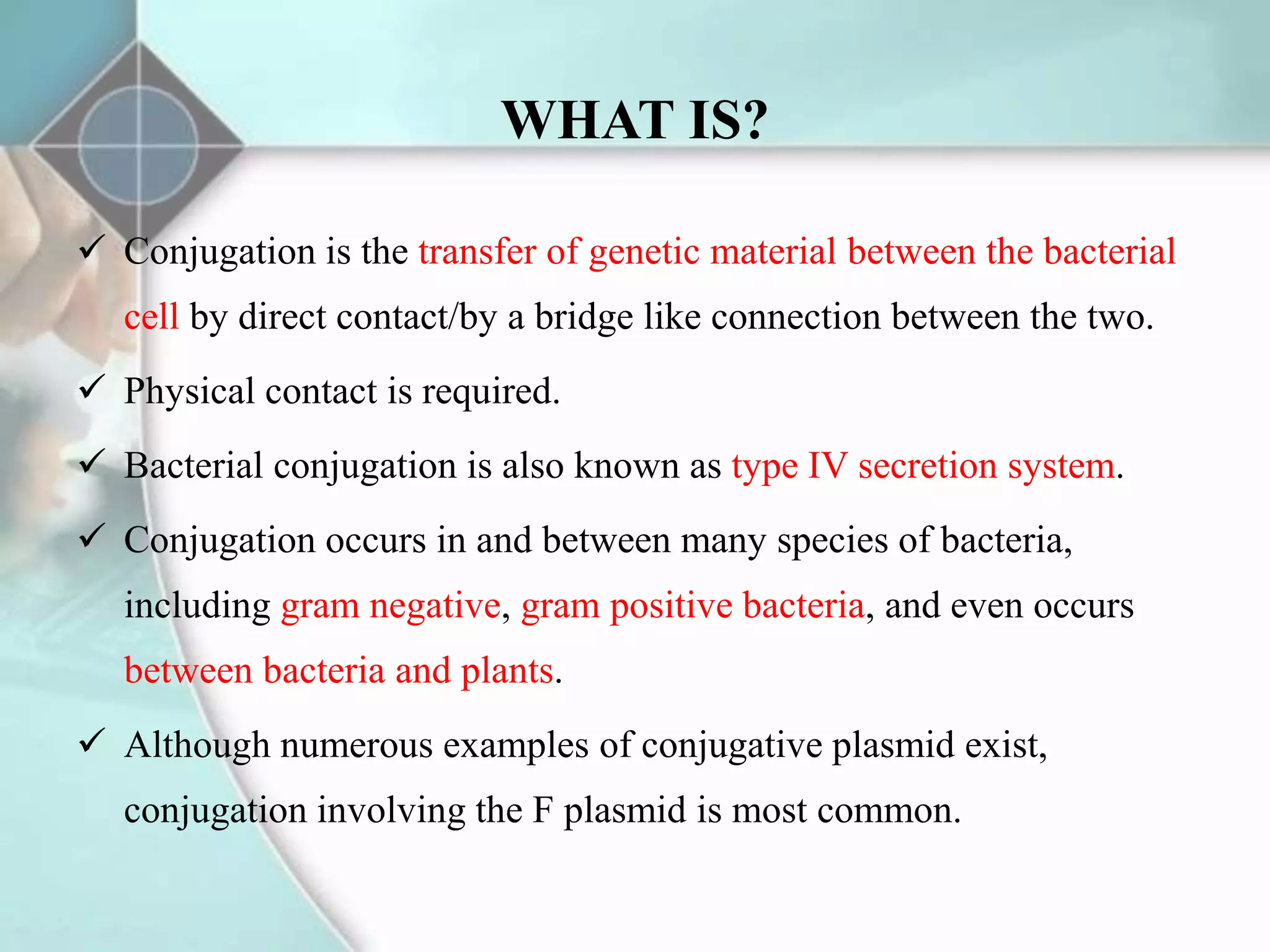 WHAT IS?

✓ Conjugation is the transfer of genetic material between the bacterial cell by direct contact/by a bridge like connection between the two.

✓ Physical contact is required.

✓ Bacterial conjugation is also known as type IV secretion system.

✓ Conjugation occurs in and between many species of bacteria, including gram negative, gram positive bacteria, and even occurs between bacteria and plants.

✓ Although numerous examples of conjugative plasmid exist, conjugation involving the F plasmid is most common.